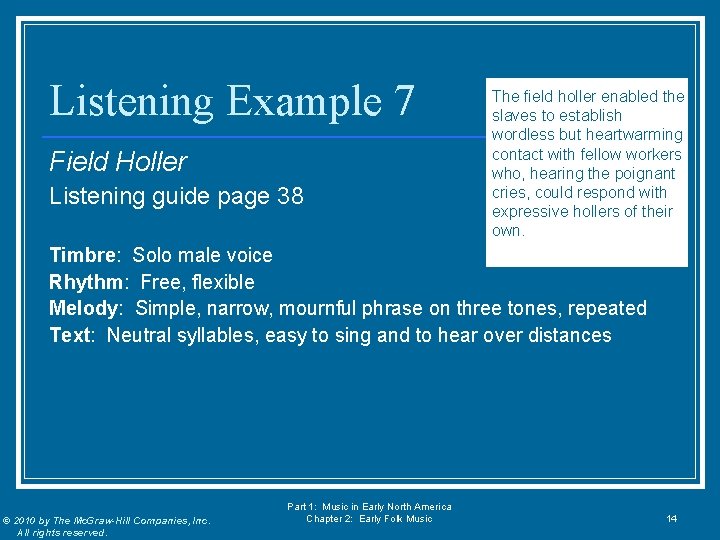 Listening Example 7

The field holler enabled the slaves to establish wordless but heartwarming contact with fellow workers who, hearing the poignant cries, could respond with expressive hollers of their own.

Field Holler

Listening guide page 38

Timbre: Solo male voice
Rhythm: Free, flexible
Melody: Simple, narrow, mournful phrase on three tones, repeated
Text: Neutral syllables, easy to sing and to hear over distances

© 2010 by The McGraw-Hill Companies, Inc. All rights reserved.

Part 1: Music in Early North America
Chapter 2: Early Folk Music

14